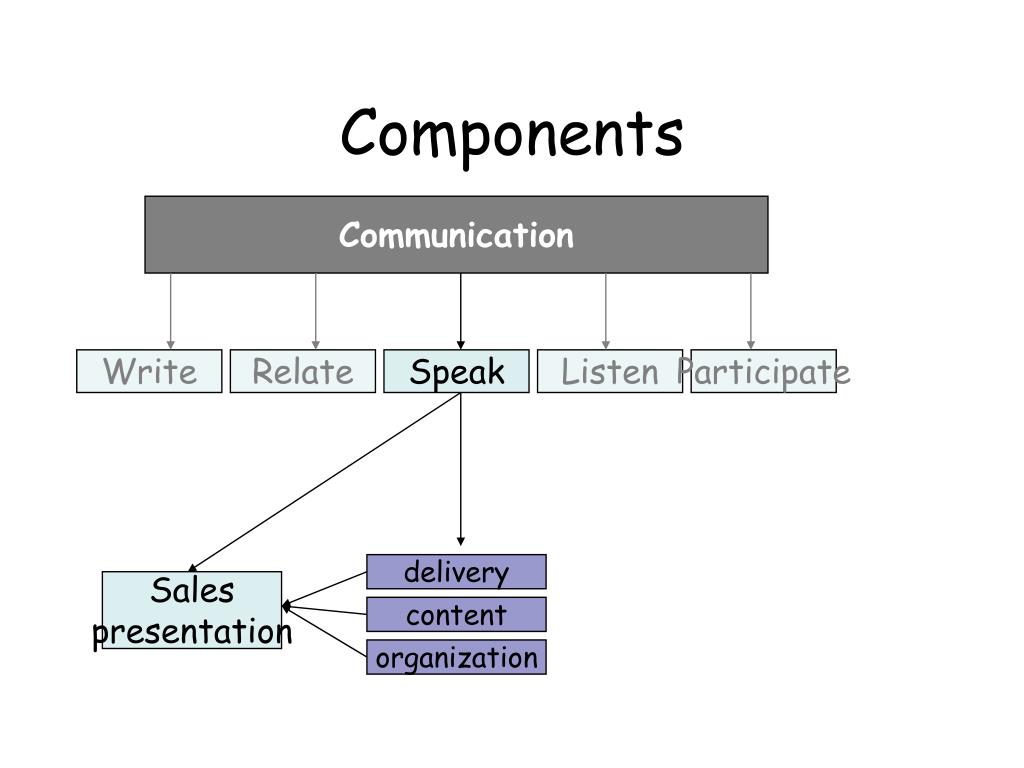 Components

Communication

Write
Relate
Speak
Listen
Participate

Sales presentation

delivery
content
organization